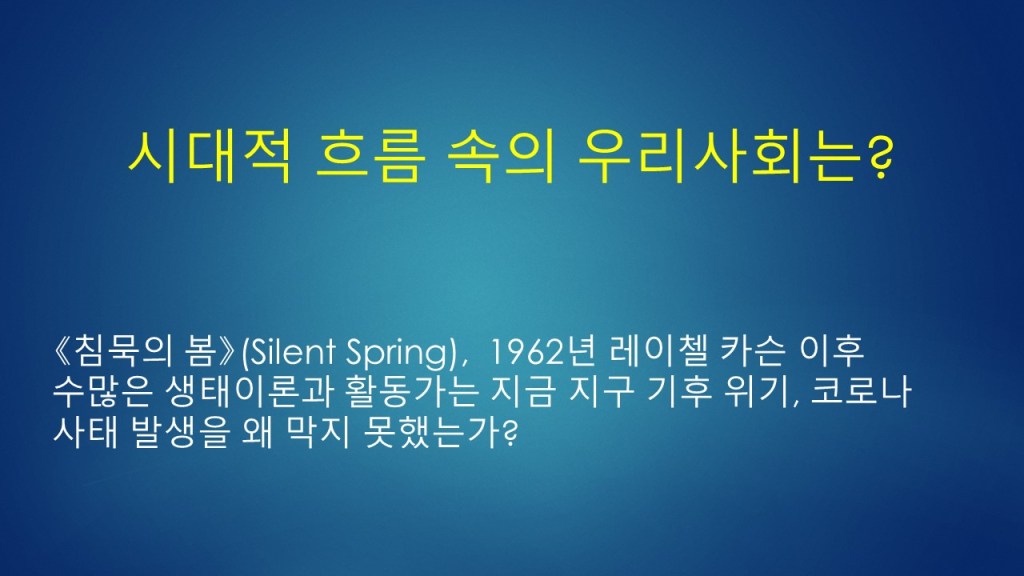 시대적 흐름 속의 우리사회는?

《침묵의 봄》(Silent Spring), 1962년 레이첼 카슨 이후 수많은 생태이론과 활동가는 지금 지구 기후 위기, 코로나 사태 발생을 왜 막지 못했는가?